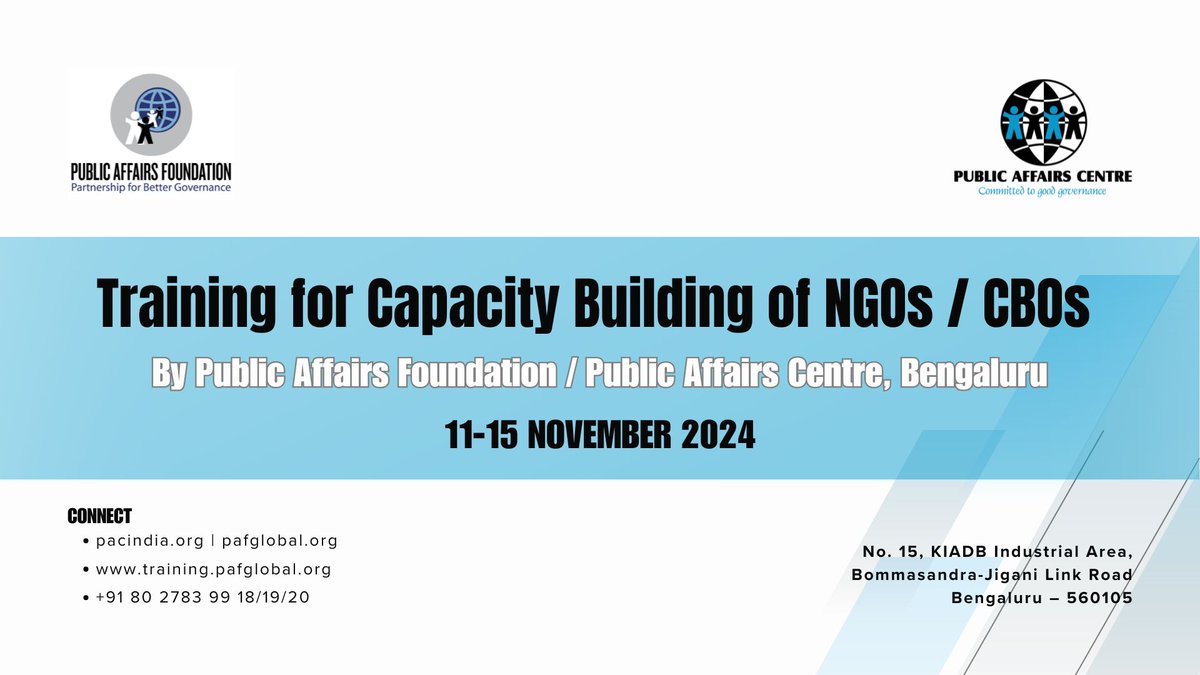 PUBLIC AFFAIRS FOUNDATION
Partnership for Better Governance

PUBLIC AFFAIRS CENTRE
Committed to good governance

Training for Capacity Building of NGOs / CBOs

By Public Affairs Foundation / Public Affairs Centre, Bengaluru

11-15 NOVEMBER 2024

CONNECT
• pacindia.org | pafglobal.org
• www.training.pafglobal.org
• +91 80 2783 99 18/19/20

No. 15, KIADB Industrial Area,
Bommasandra-Jigani Link Road
Bengaluru – 560105